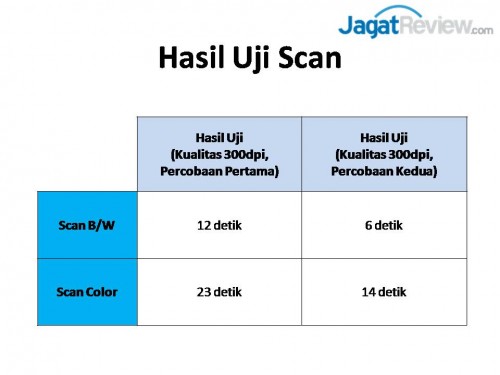 JagatReview.com

Hasil Uji Scan

| | Hasil Uji (Kualitas 300dpi, Percobaan Pertama) | Hasil Uji (Kualitas 300dpi, Percobaan Kedua) |
|---|---|---|
| Scan B/W | 12 detik | 6 detik |
| Scan Color | 23 detik | 14 detik |